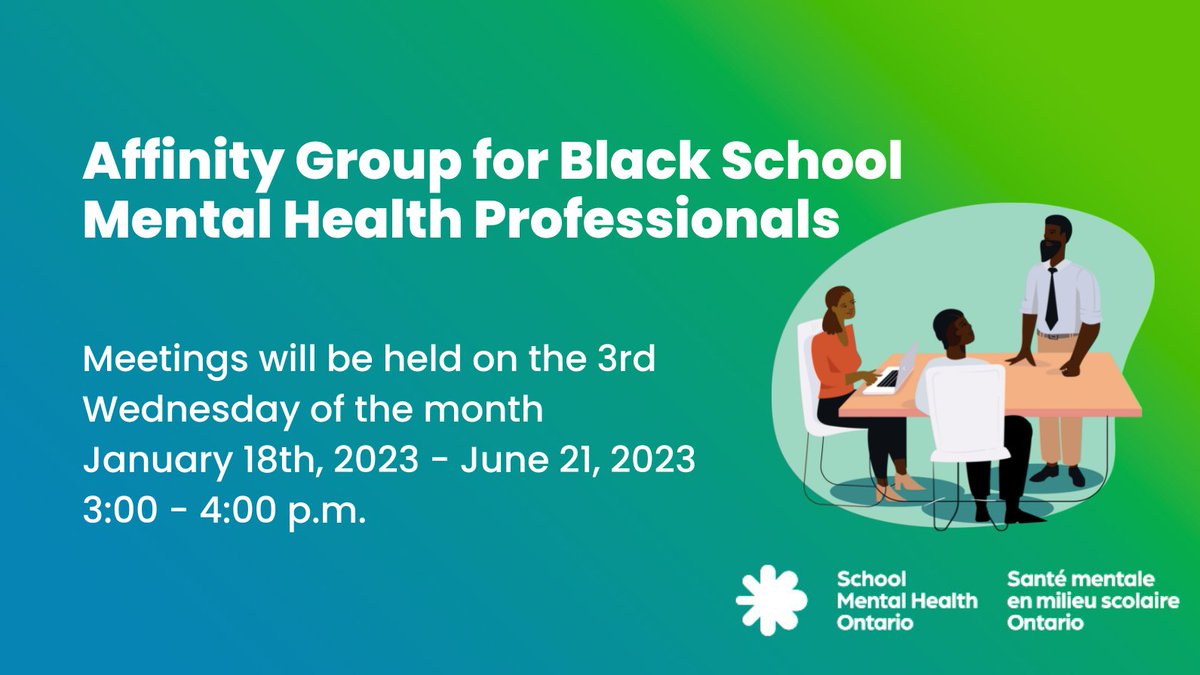 Affinity Group for Black School Mental Health Professionals

Meetings will be held on the 3rd Wednesday of the month
January 18th, 2023 - June 21, 2023
3:00 - 4:00 p.m.

School Mental Health Ontario

Santé mentale en milieu scolaire Ontario